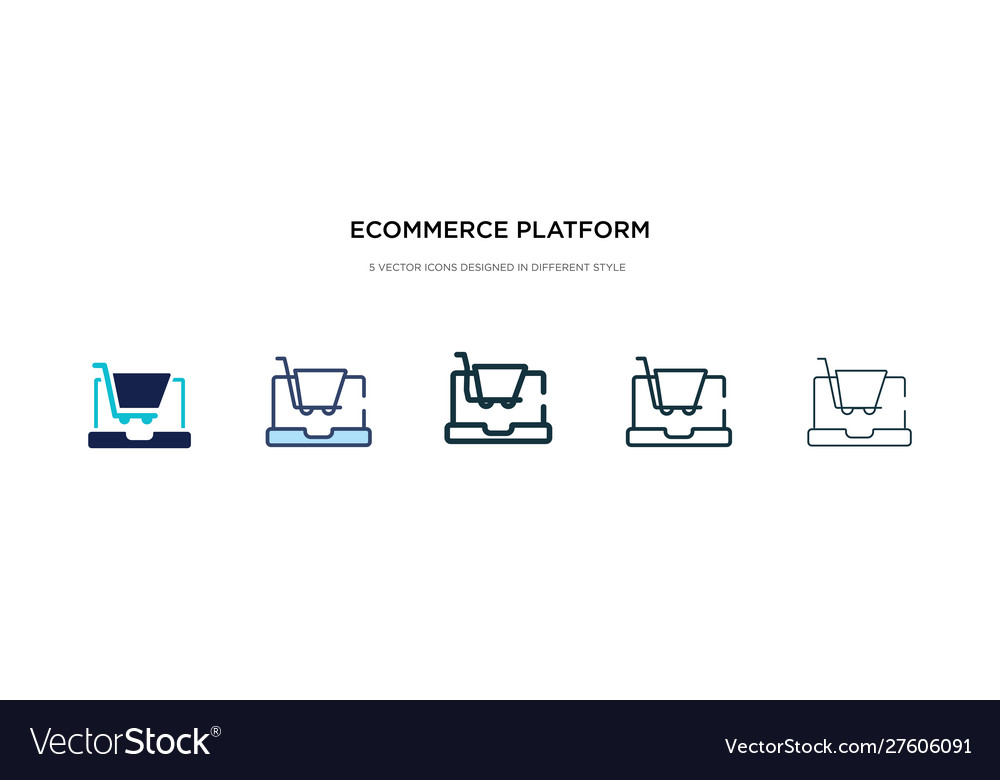 ECOMMERCE PLATFORM

5 VECTOR ICONS DESIGNED IN DIFFERENT STYLE

VectorStock®

VectorStock.com/27606091